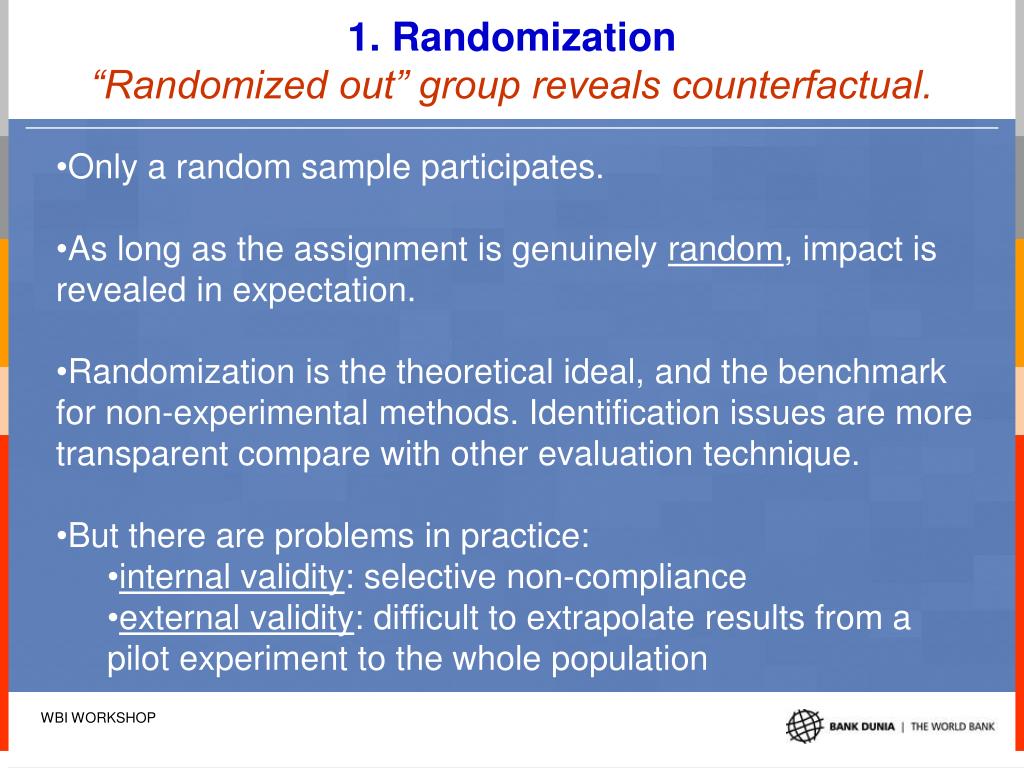 1. Randomization
“Randomized out” group reveals counterfactual.

•Only a random sample participates.

•As long as the assignment is genuinely random, impact is revealed in expectation.

•Randomization is the theoretical ideal, and the benchmark for non-experimental methods. Identification issues are more transparent compare with other evaluation technique.

•But there are problems in practice:
•internal validity: selective non-compliance
•external validity: difficult to extrapolate results from a pilot experiment to the whole population

WBI WORKSHOP

BANK DUNIA | THE WORLD BANK